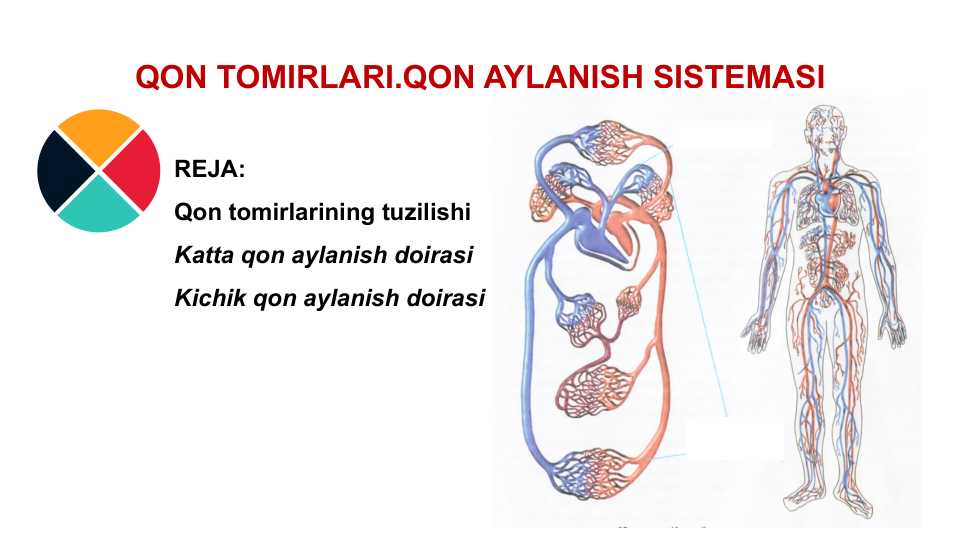 QON TOMIRLARI.QON AYLANISH SISTEMASI

REJA:

Qon tomirlarining tuzilishi

Katta qon aylanish doirasi

Kichik qon aylanish doirasi